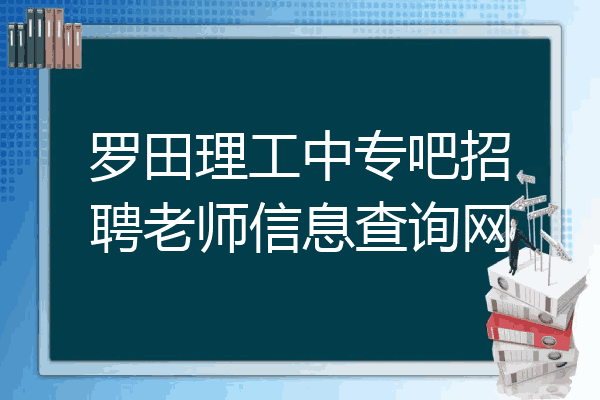 罗田理工中专吧招聘老师信息查询网